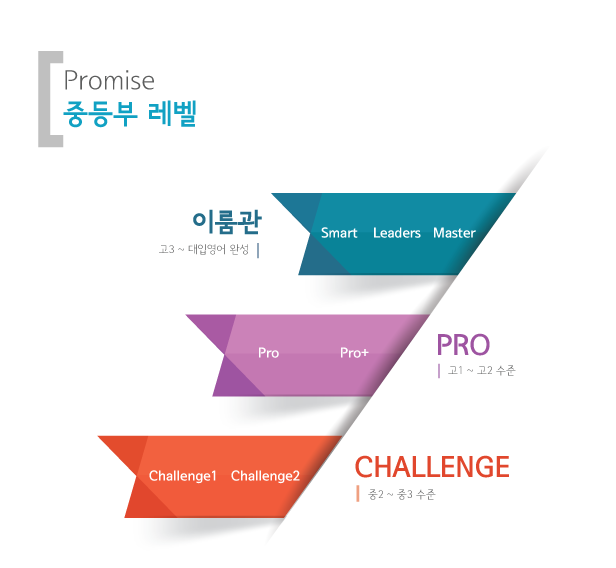 Promise
중등부 레벨

이룸관
고3 ~ 대입영어 완성

Smart Leaders Master

Pro Pro+

PRO
고1 ~ 고2 수준

Challenge1 Challenge2

CHALLENGE
중2 ~ 중3 수준